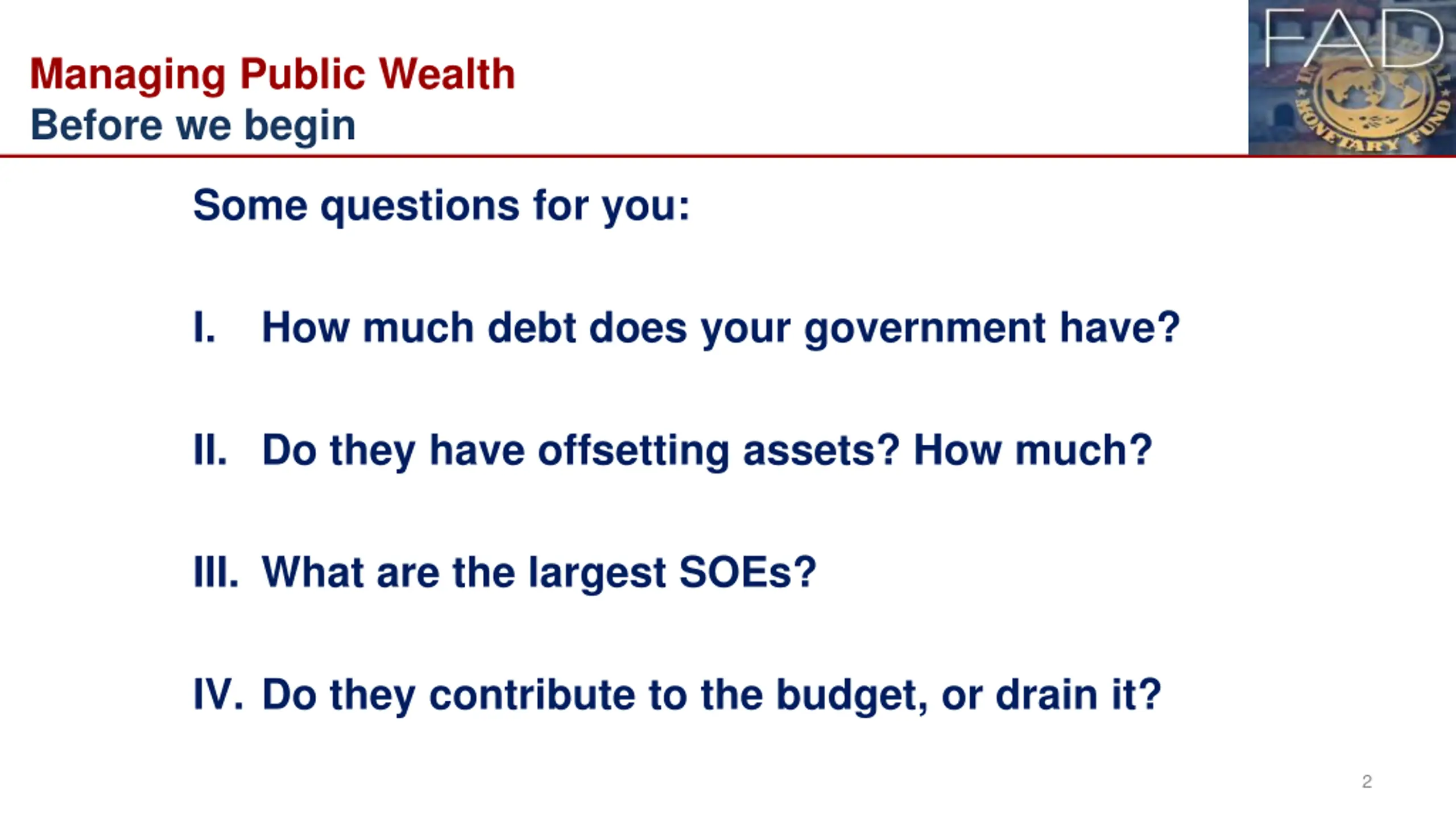 Managing Public Wealth
Before we begin

FAD

MONETARY FUND

Some questions for you:

I. How much debt does your government have?

II. Do they have offsetting assets? How much?

III. What are the largest SOEs?

IV. Do they contribute to the budget, or drain it?

2